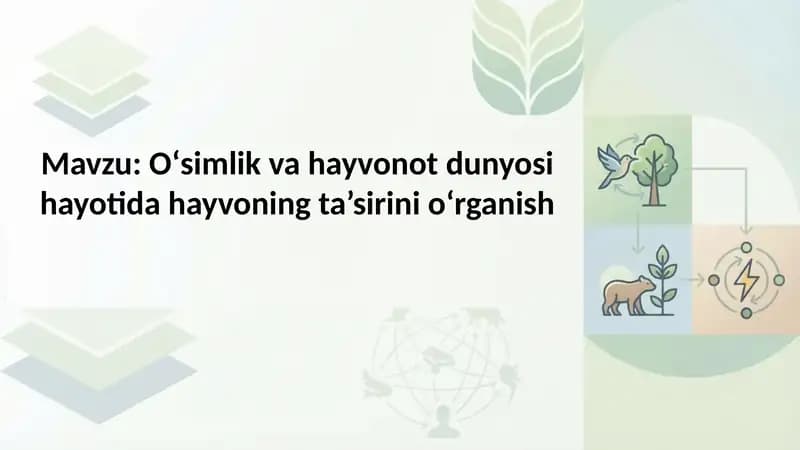 Mavzu: O‘simlik va hayvonot dunyosi hayotida hayvoning ta’sirini o‘rganish